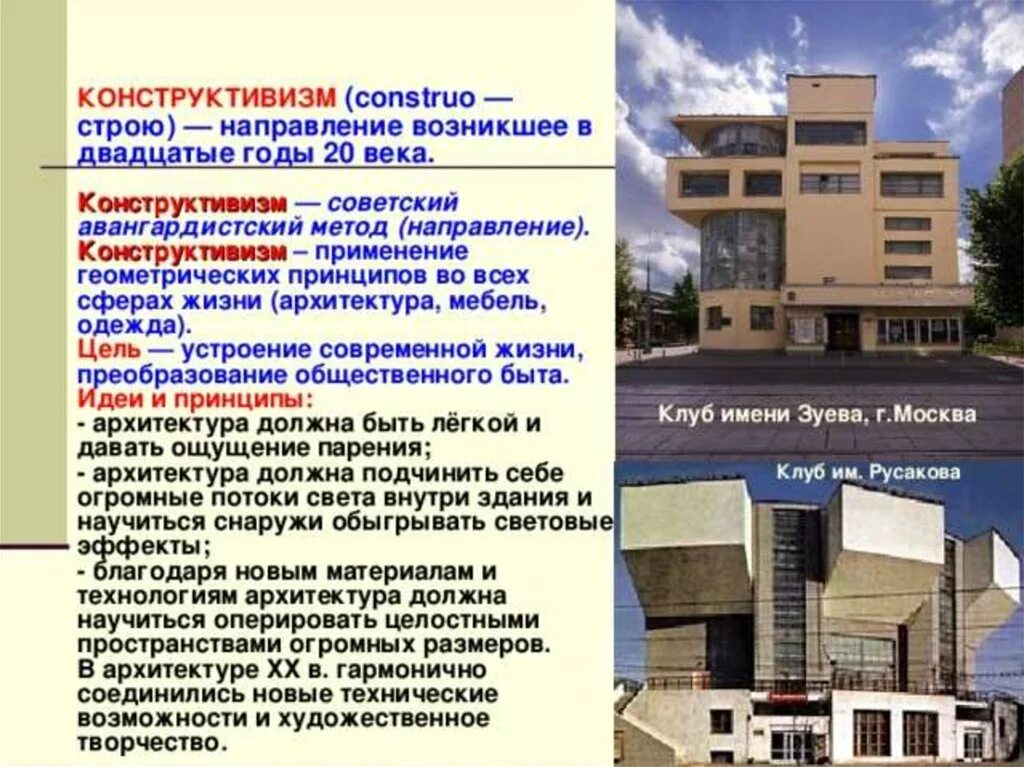 КОНСТРУКТИВИЗМ (construo — строю) — направление возникшее в двадцатые годы 20 века.

Конструктивизм — советский авангардистский метод (направление).
Конструктивизм – применение геометрических принципов во всех сферах жизни (архитектура, мебель, одежда).
Цель — устроение современной жизни, преобразование общественного быта.
Идеи и принципы:
- архитектура должна быть лёгкой и давать ощущение парения;
- архитектура должна подчинить себе огромные потоки света внутри здания и научиться снаружи обыгрывать световые эффекты;
- благодаря новым материалам и технологиям архитектура должна научиться оперировать целостными пространствами огромных размеров.
В архитектуре XX в. гармонично соединились новые технические возможности и художественное творчество.

Клуб имени Зуева, г.Москва

Клуб им. Русакова